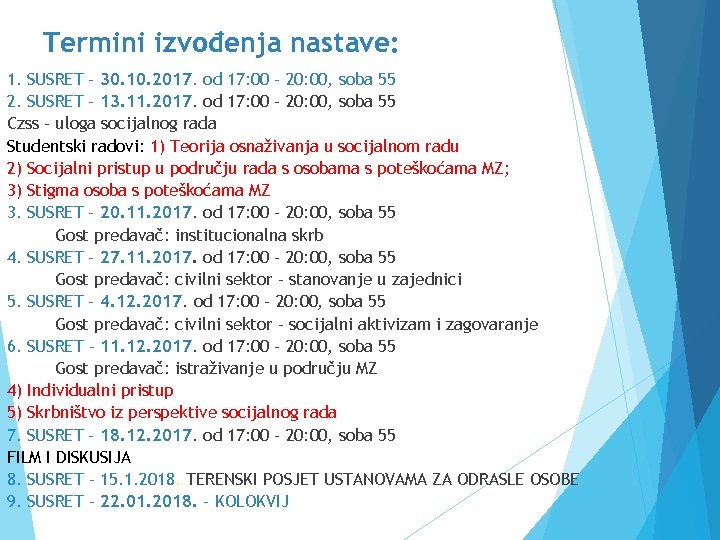 Termini izvođenja nastave:

1. SUSRET – 30.10.2017. od 17:00 – 20:00, soba 55
2. SUSRET – 13.11.2017. od 17:00 – 20:00, soba 55
Czss – uloga socijalnog rada
Studentski radovi: 1) Teorija osnaživanja u socijalnom radu
2) Socijalni pristup u području rada s osobama s poteškoćama MZ;
3) Stigma osoba s poteškoćama MZ
3. SUSRET – 20.11.2017. od 17:00 – 20:00, soba 55
Gost predavač: institucionalna skrb
4. SUSRET – 27.11.2017. od 17:00 – 20:00, soba 55
Gost predavač: civilni sektor – stanovanje u zajednici
5. SUSRET – 4.12.2017. od 17:00 – 20:00, soba 55
Gost predavač: civilni sektor – socijalni aktivizam i zagovaranje
6. SUSRET – 11.12.2017. od 17:00 – 20:00, soba 55
Gost predavač: istraživanje u području MZ
4) Individualni pristup
5) Skrbništvo iz perspektive socijalnog rada
7. SUSRET – 18.12.2017. od 17:00 – 20:00, soba 55
FILM I DISKUSIJA
8. SUSRET – 15.1.2018. TERENSKI POSJET USTANOVAMA ZA ODRASLE OSOBE
9. SUSRET – 22.01.2018. – KOLOKVIJ